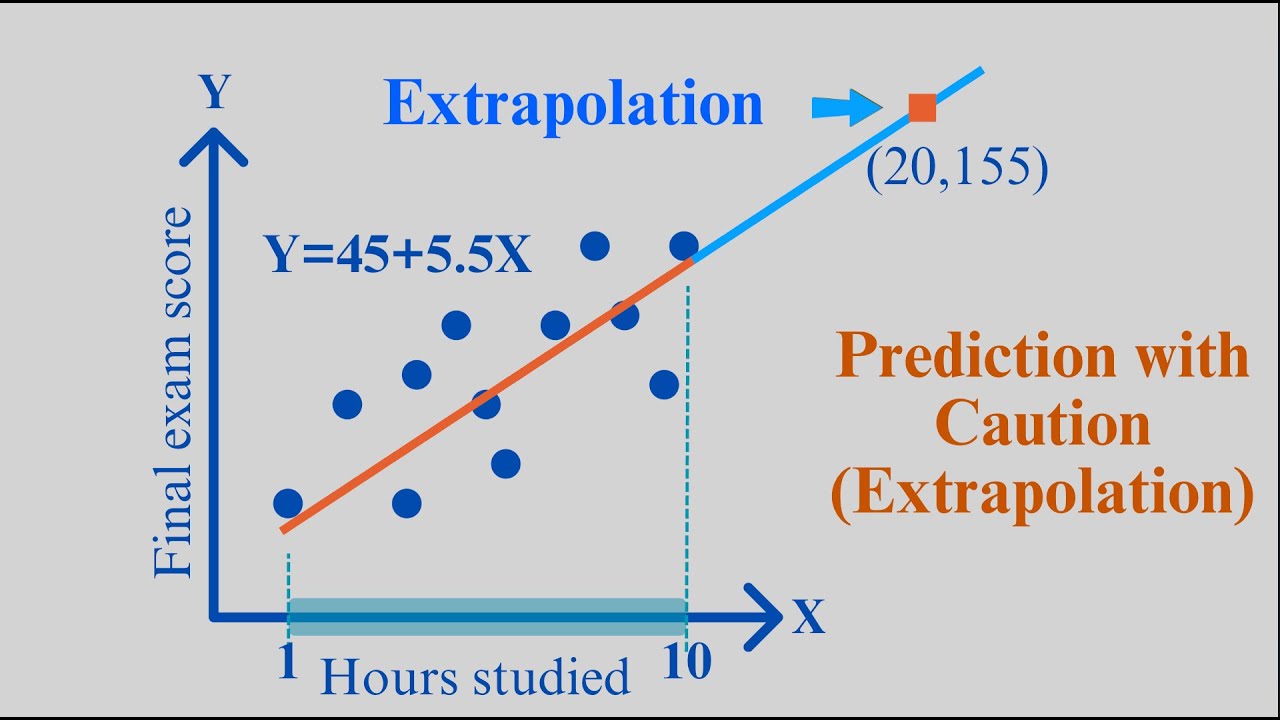 Y

Extrapolation

(20,155)

Final exam score

Y=45+5.5X

Prediction with Caution (Extrapolation)

X

1

Hours studied

10